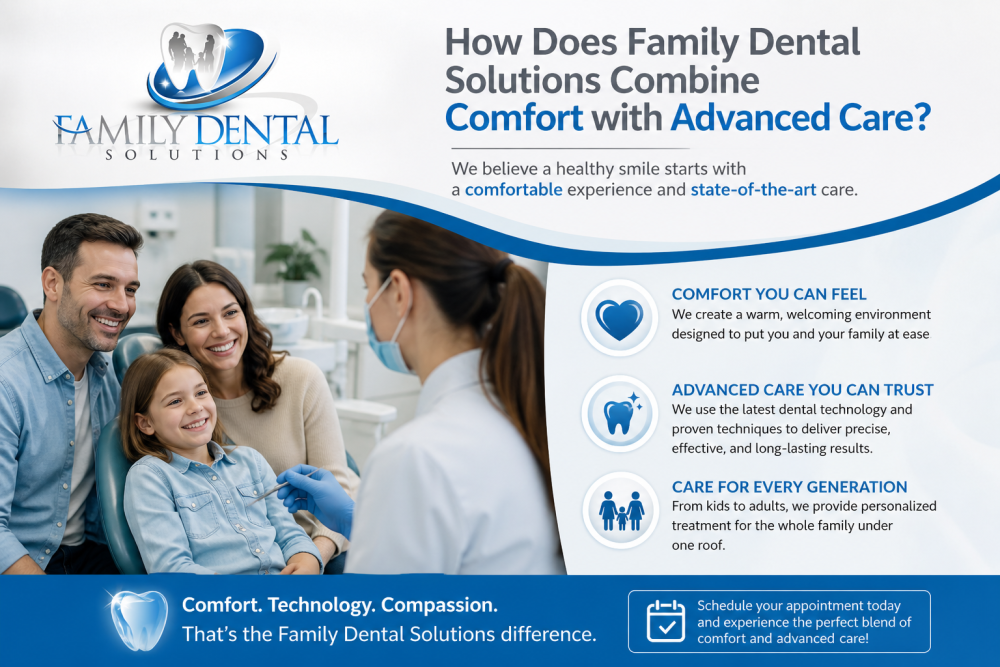 FAMILY DENTAL
SOLUTIONS

How Does Family Dental Solutions Combine Comfort with Advanced Care?

We believe a healthy smile starts with a comfortable experience and state-of-the-art care.

COMFORT YOU CAN FEEL
We create a warm, welcoming environment designed to put you and your family at ease

ADVANCED CARE YOU CAN TRUST
We use the latest dental technology and proven techniques to deliver precise, effective, and long-lasting results.

CARE FOR EVERY GENERATION
From kids to adults, we provide personalized treatment for the whole family under one roof.

Comfort. Technology. Compassion.
That's the Family Dental Solutions difference.

Schedule your appointment today and experience the perfect blend of comfort and advanced care!